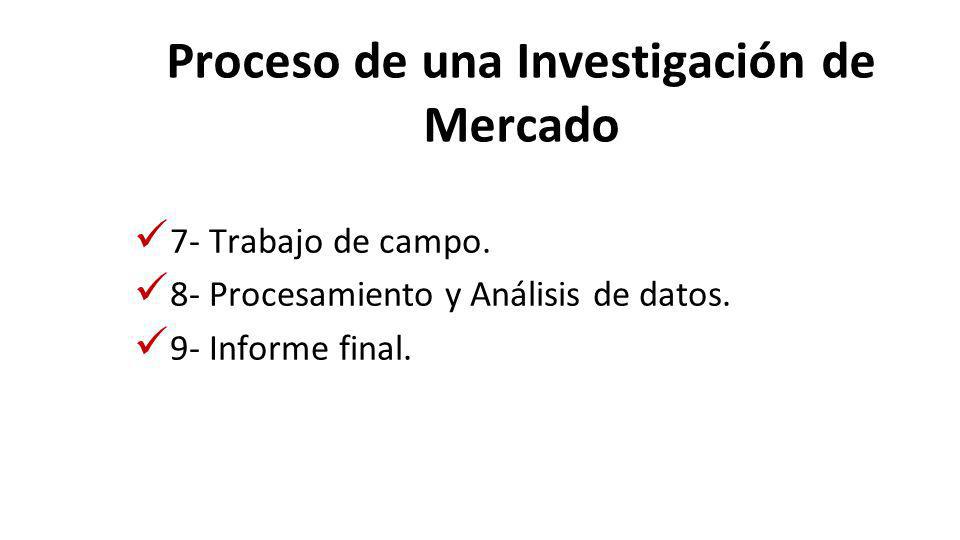 Proceso de una Investigación de Mercado

✓ 7- Trabajo de campo.
✓ 8- Procesamiento y Análisis de datos.
✓ 9- Informe final.